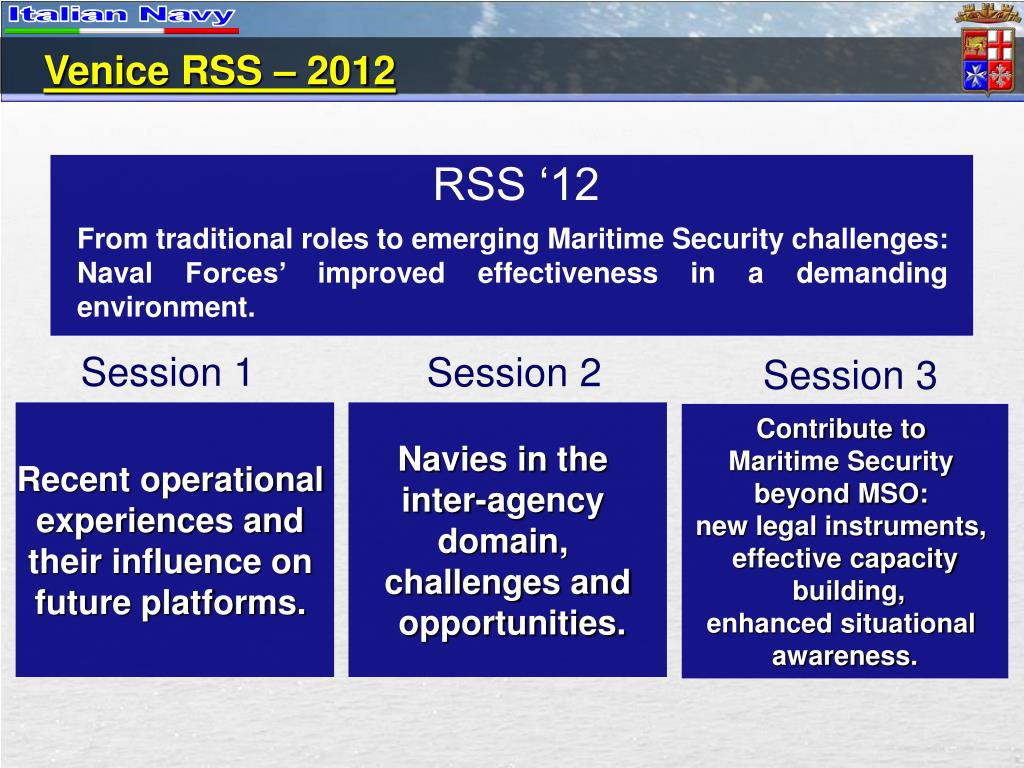 Italian Navy

Venice RSS – 2012

RSS ‘12

From traditional roles to emerging Maritime Security challenges: Naval Forces’ improved effectiveness in a demanding environment.

Session 1

Recent operational experiences and their influence on future platforms.

Session 2

Navies in the inter-agency domain, challenges and opportunities.

Session 3

Contribute to Maritime Security beyond MSO: new legal instruments, effective capacity building, enhanced situational awareness.